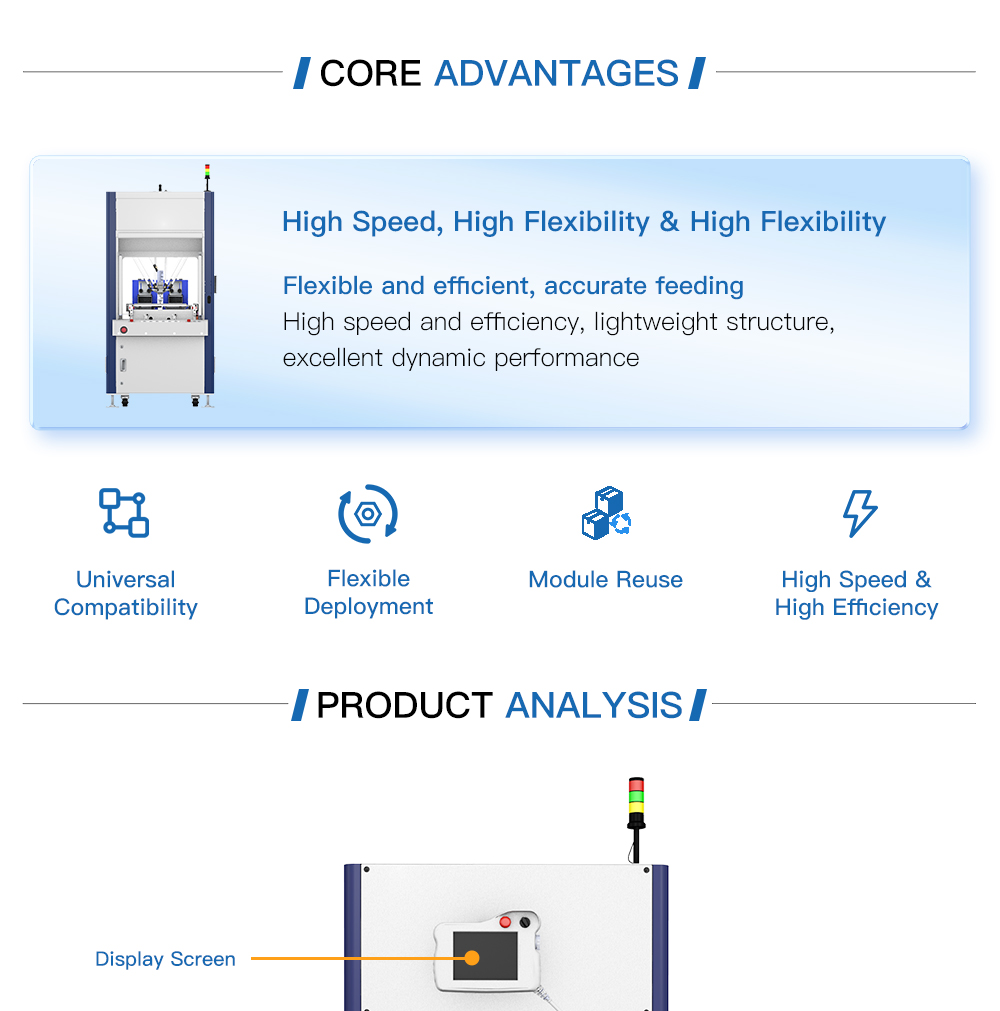 CORE ADVANTAGES

High Speed, High Flexibility & High Flexibility

Flexible and efficient, accurate feeding
High speed and efficiency, lightweight structure, excellent dynamic performance

Universal Compatibility

Flexible Deployment

Module Reuse

High Speed & High Efficiency

PRODUCT ANALYSIS

Display Screen